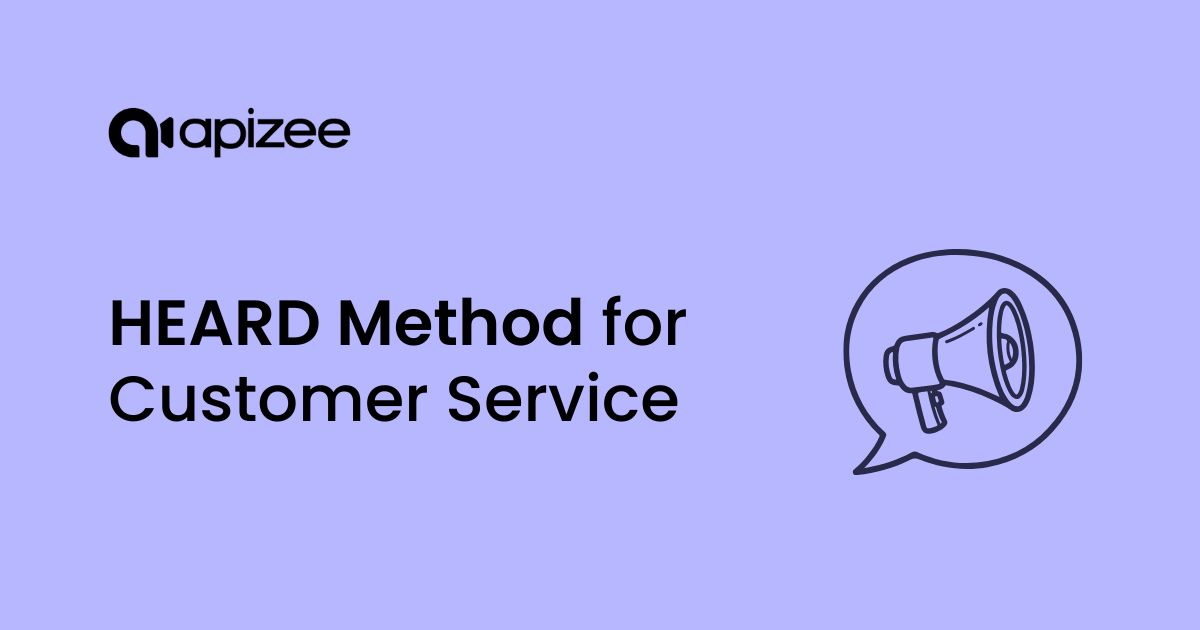 apizee

HEARD Method for Customer Service